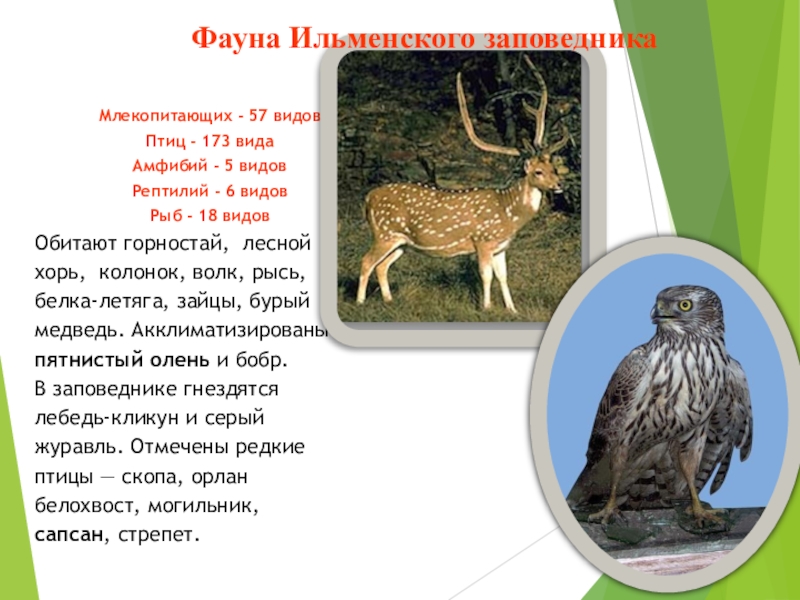 Фауна Ильменского заповедника

Млекопитающих - 57 видов
Птиц - 173 вида
Амфибий - 5 видов
Рептилий - 6 видов
Рыб - 18 видов

Обитают горностай, лесной хорь, колонок, волк, рысь, белка-летяга, зайцы, бурый медведь. Акклиматизированы пятнистый олень и бобр.
В заповеднике гнездятся лебедь-кликун и серый журавль. Отмечены редкие птицы — скопа, орлан белохвост, могильник, сапсан, стрепет.